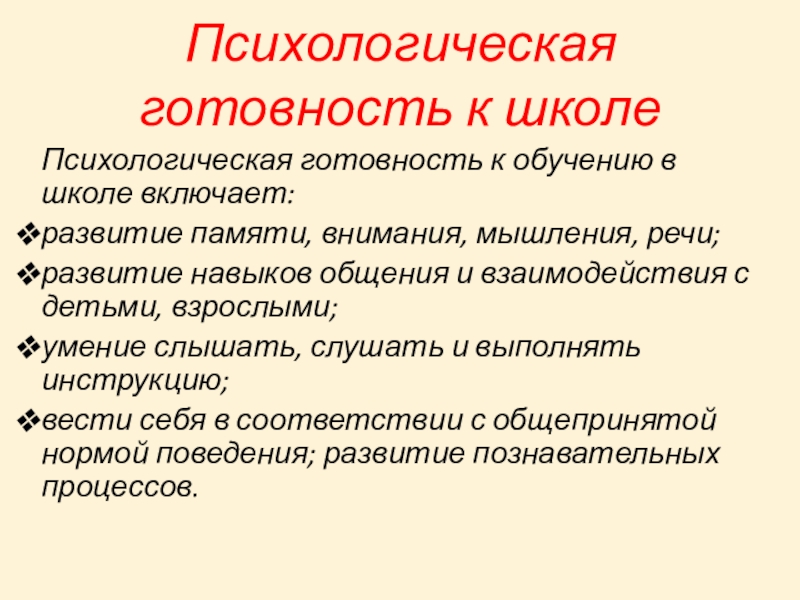 Психологическая готовность к школе

Психологическая готовность к обучению в школе включает:

❖развитие памяти, внимания, мышления, речи;

❖развитие навыков общения и взаимодействия с детьми, взрослыми;

❖умение слышать, слушать и выполнять инструкцию;

❖вести себя в соответствии с общепринятой нормой поведения; развитие познавательных процессов.